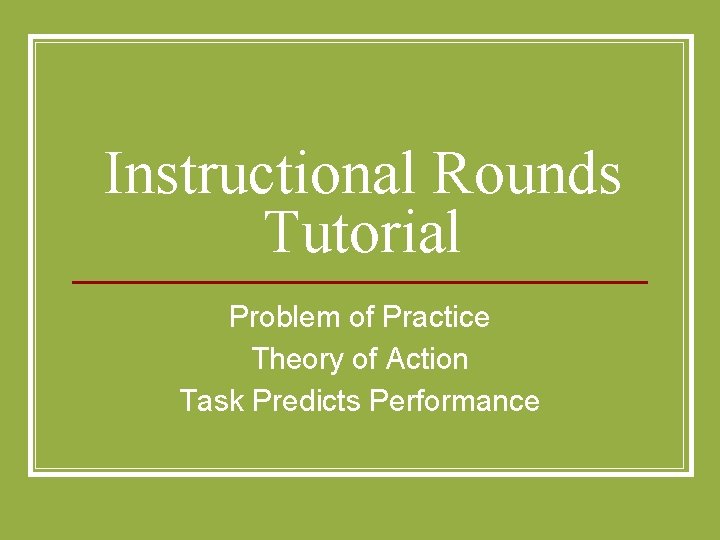 Instructional Rounds Tutorial

Problem of Practice
Theory of Action
Task Predicts Performance